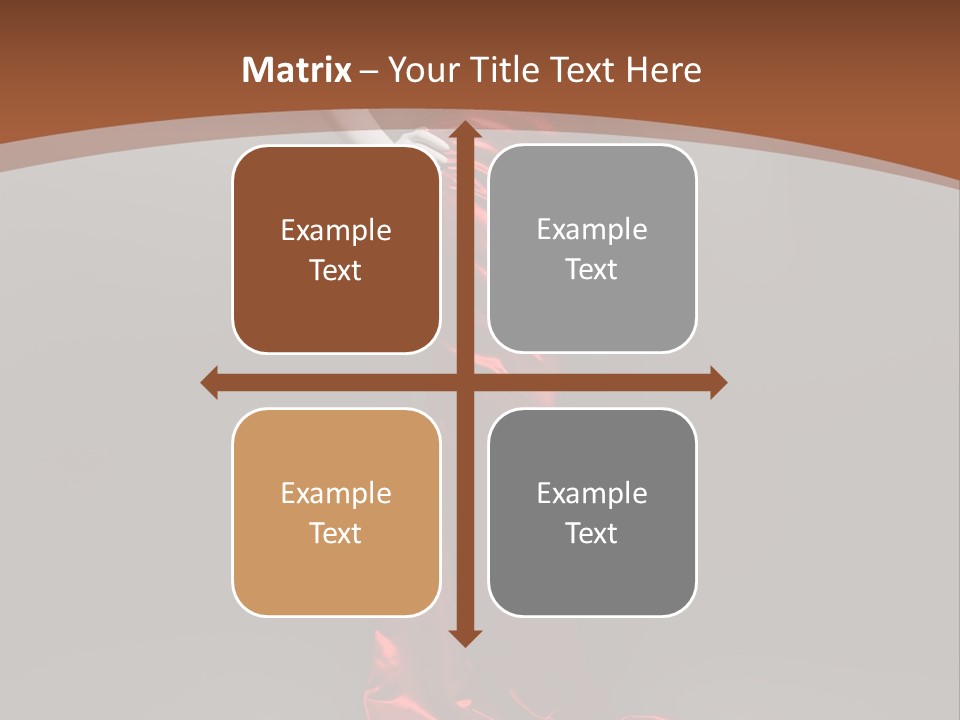 Matrix – Your Title Text Here

Example Text

Example Text

Example Text

Example Text